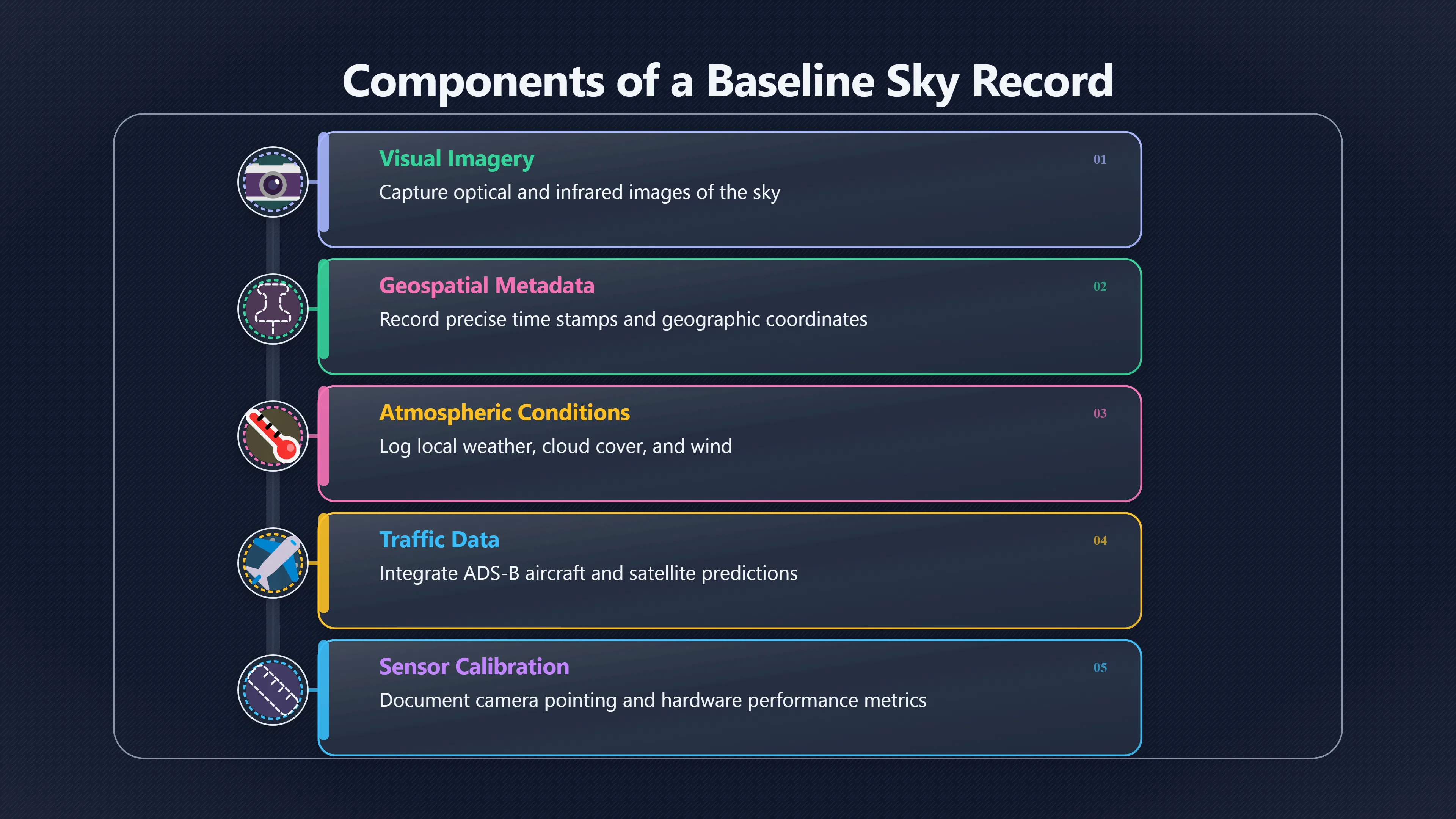 Components of a Baseline Sky Record

Visual Imagery
01
Capture optical and infrared images of the sky

Geospatial Metadata
02
Record precise time stamps and geographic coordinates

Atmospheric Conditions
03
Log local weather, cloud cover, and wind

Traffic Data
04
Integrate ADS-B aircraft and satellite predictions

Sensor Calibration
05
Document camera pointing and hardware performance metrics